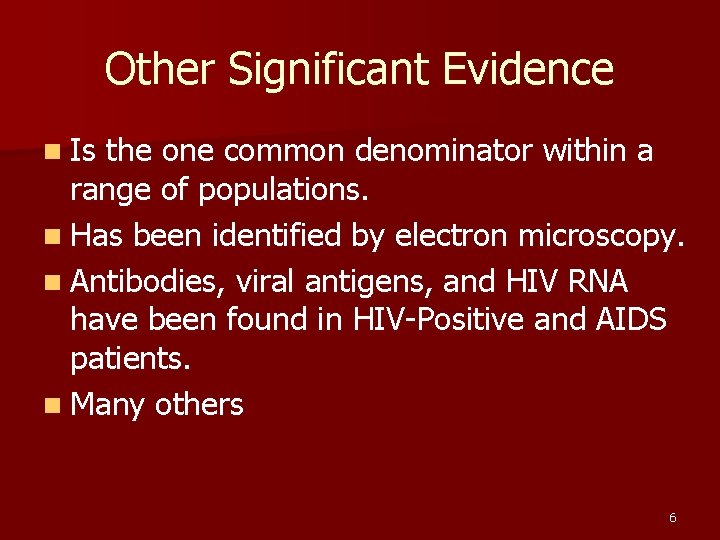 Other Significant Evidence

- Is the one common denominator within a range of populations.
- Has been identified by electron microscopy.
- Antibodies, viral antigens, and HIV RNA have been found in HIV-Positive and AIDS patients.
- Many others

6